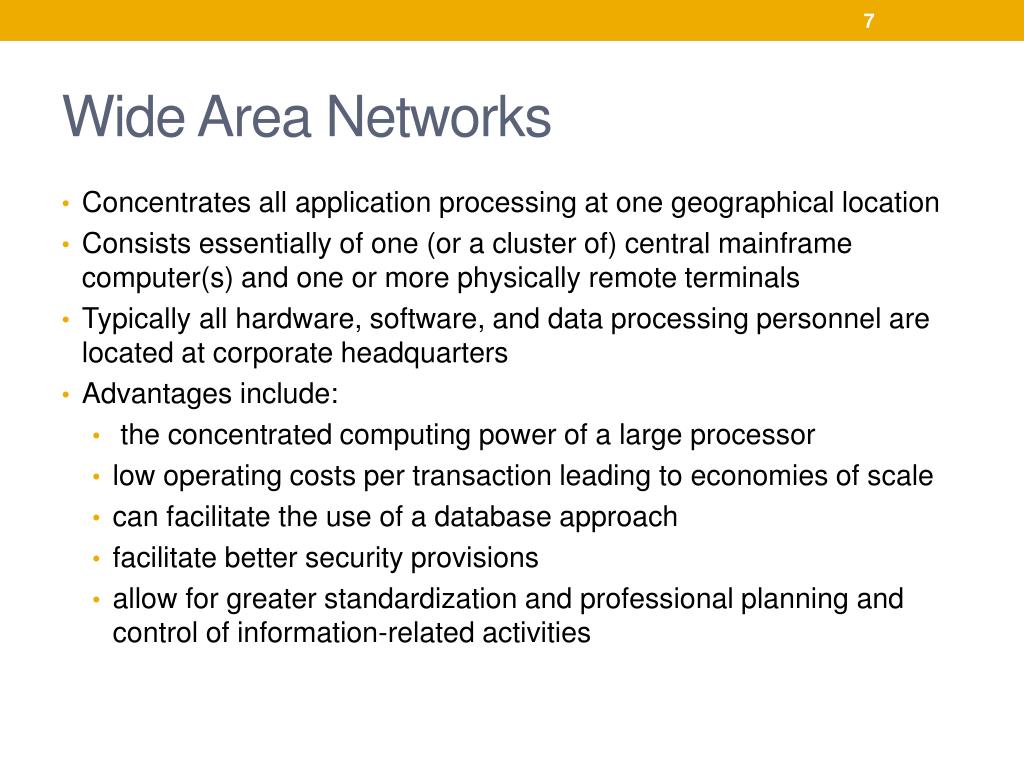 7

Wide Area Networks

• Concentrates all application processing at one geographical location
• Consists essentially of one (or a cluster of) central mainframe computer(s) and one or more physically remote terminals
• Typically all hardware, software, and data processing personnel are located at corporate headquarters
• Advantages include:
  • the concentrated computing power of a large processor
  • low operating costs per transaction leading to economies of scale
  • can facilitate the use of a database approach
  • facilitate better security provisions
  • allow for greater standardization and professional planning and control of information-related activities